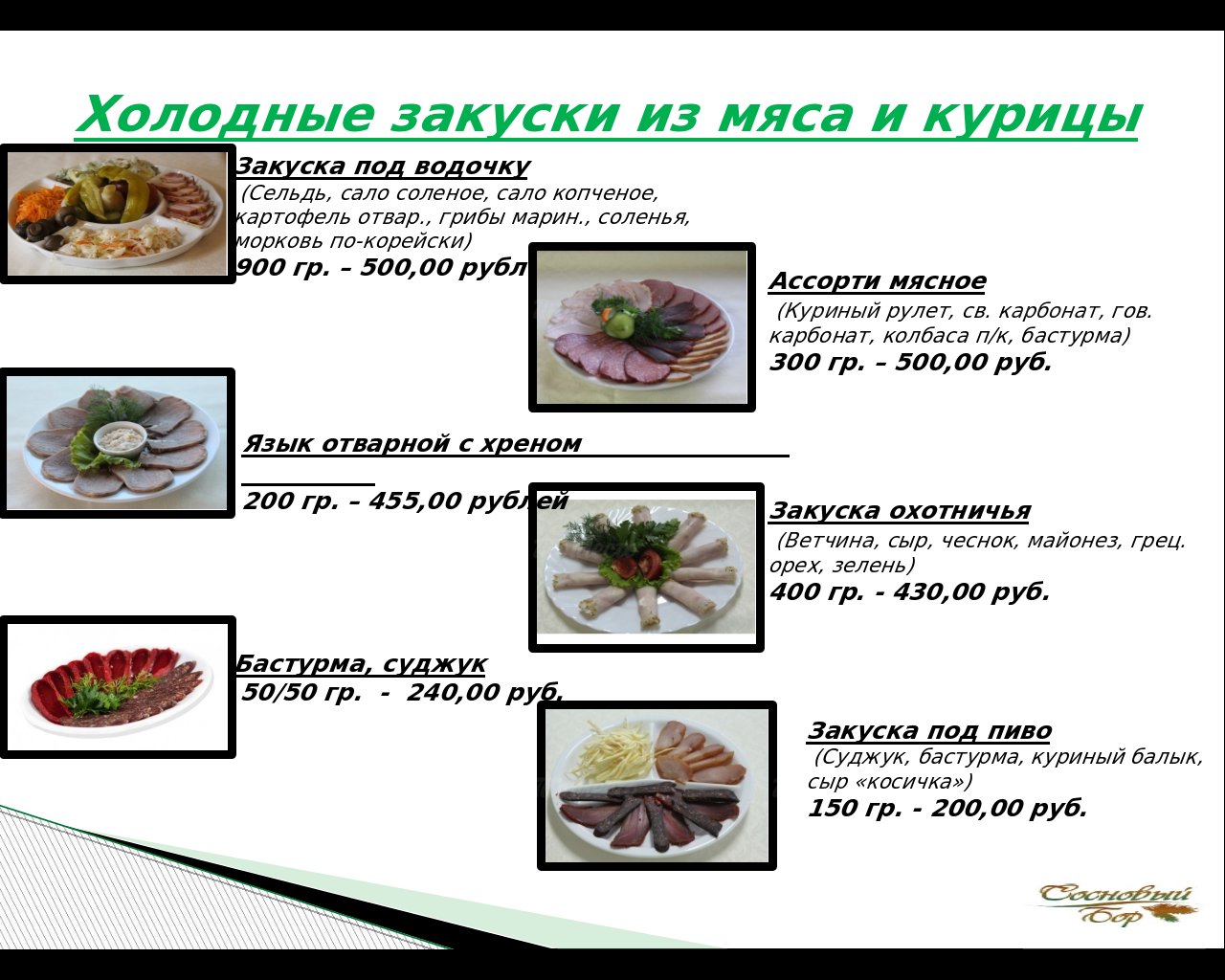 Холодные закуски из мяса и курицы

Закуска под водочку
(Сельдь, сало соленое, сало копченое, картофель отвар., грибы марин., соленья, морковь по-корейски)
900 гр. – 500,00 рубл

Ассорти мясное
(Куриный рулет, св. карбонат, гов. карбонат, колбаса п/к, бастурма)
300 гр. – 500,00 руб.

Язык отварной с хреном

200 гр. – 455,00 рублей

Закуска охотничья
(Ветчина, сыр, чеснок, майонез, грец. орех, зелень)
400 гр. - 430,00 руб.

Бастурма, суджук
50/50 гр. - 240,00 руб.

Закуска под пиво
(Суджук, бастурма, куриный балык, сыр «косичка»)
150 гр. - 200,00 руб.

Сосновый Бор